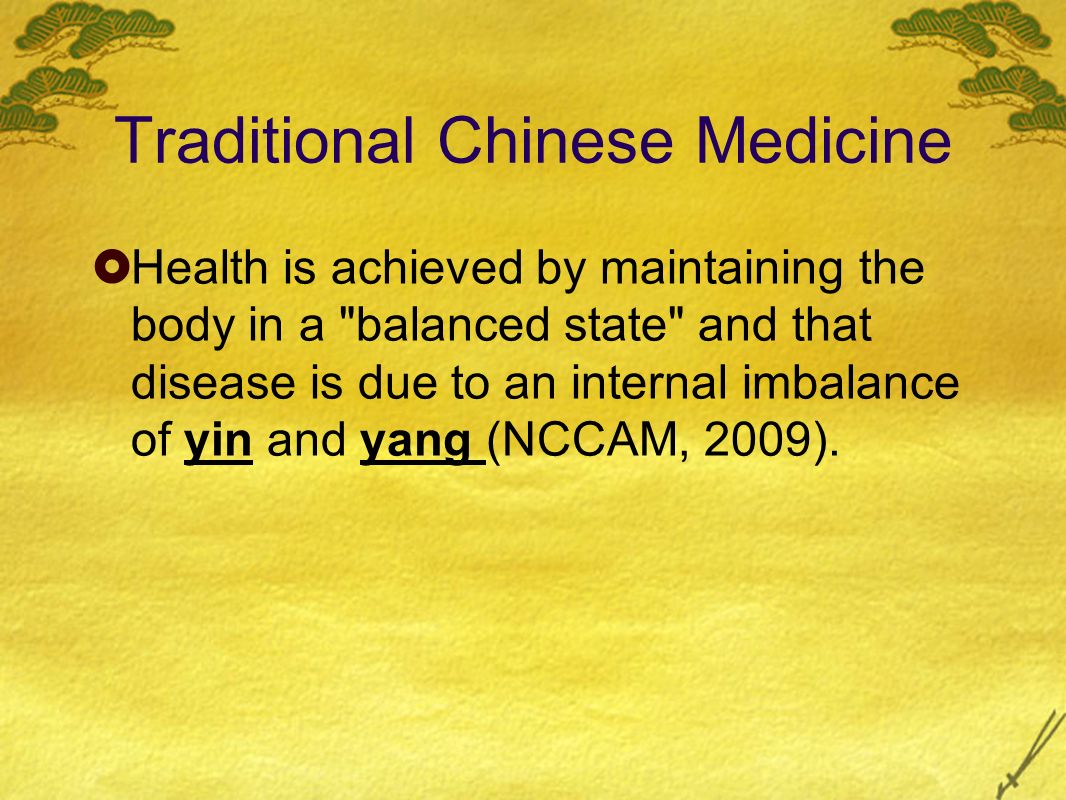 Traditional Chinese Medicine

Health is achieved by maintaining the body in a "balanced state" and that disease is due to an internal imbalance of yin and yang (NCCAM, 2009).